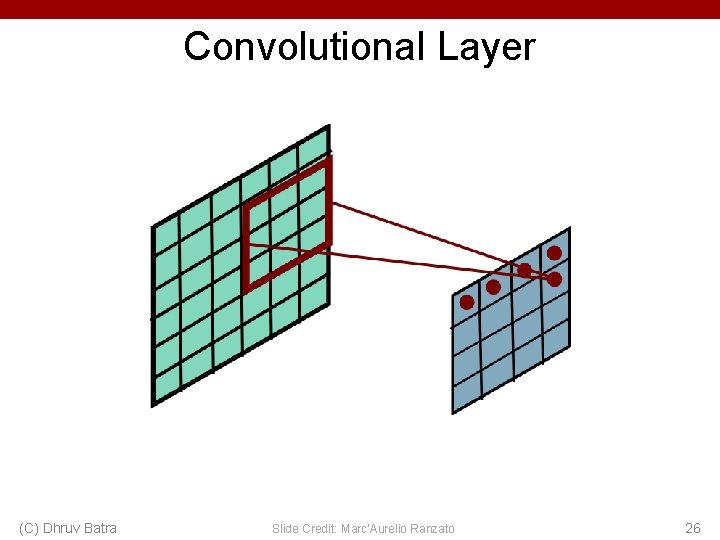 Convolutional Layer

(C) Dhruv Batra

Slide Credit: Marc'Aurelio Ranzato

26